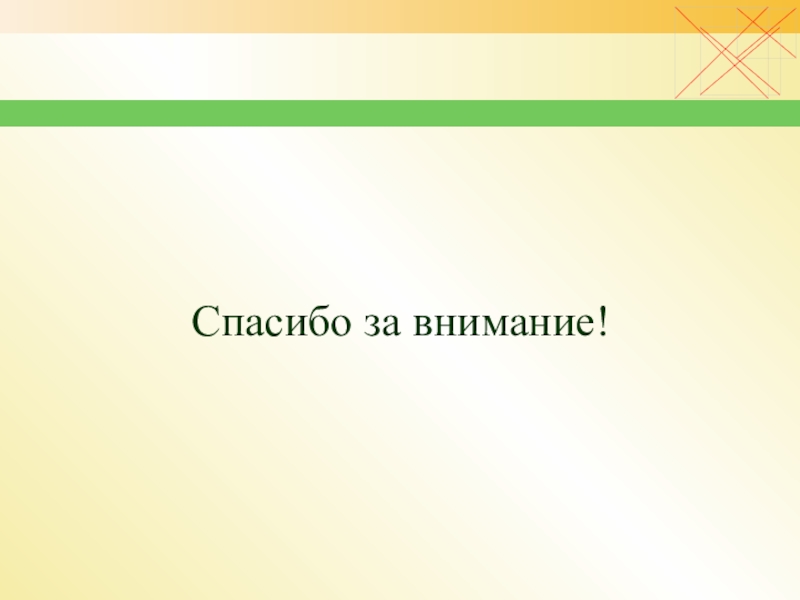 Спасибо за внимание!